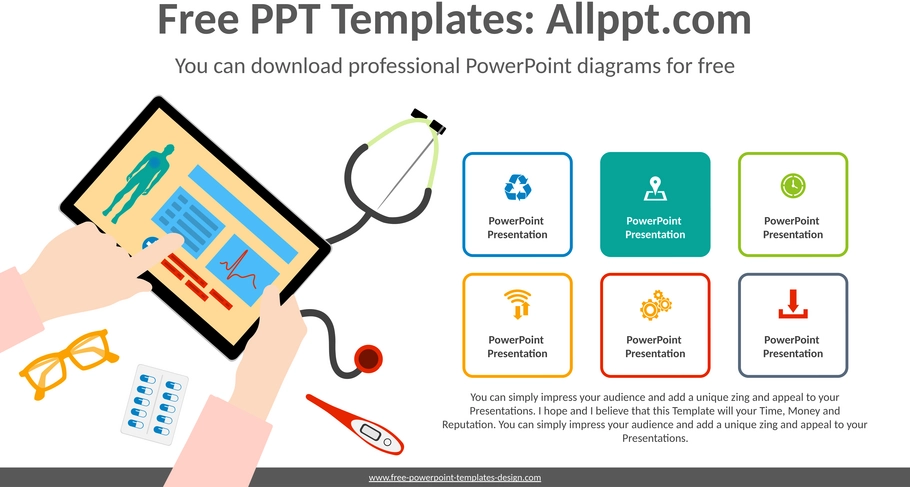 Free PPT Templates: Allppt.com

You can download professional PowerPoint diagrams for free

PowerPoint Presentation

PowerPoint Presentation

PowerPoint Presentation

PowerPoint Presentation

PowerPoint Presentation

PowerPoint Presentation

You can simply impress your audience and add a unique zing and appeal to your Presentations. I hope and I believe that this Template will your Time, Money and Reputation. You can simply impress your audience and add a unique zing and appeal to your Presentations.

www.free-powerpoint-templates-design.com